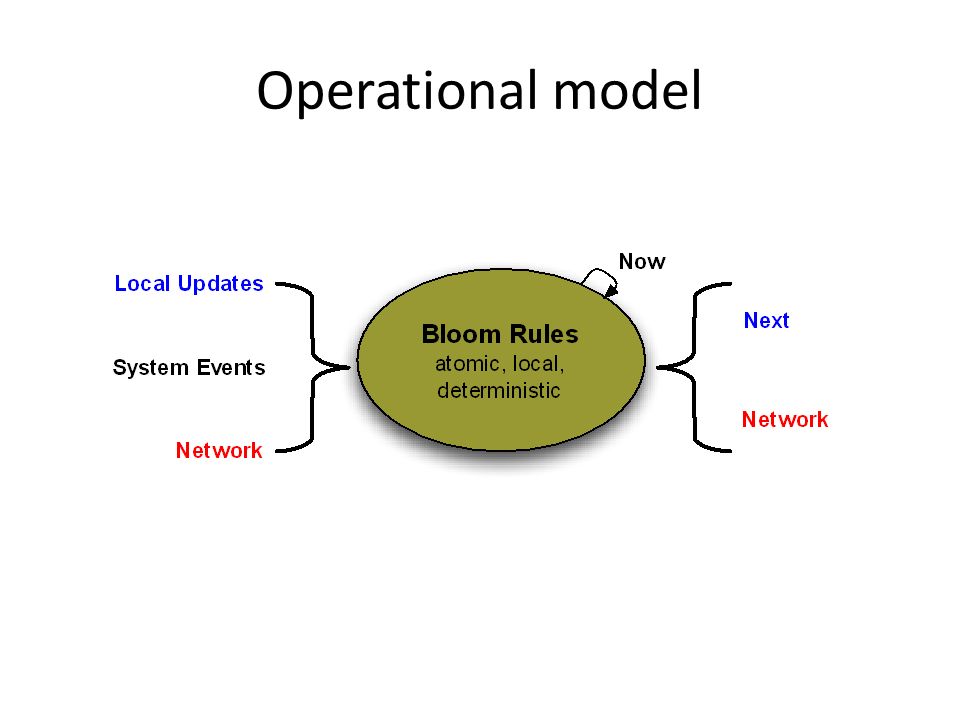 Operational model

Local Updates

System Events

Network

Now

Bloom Rules
atomic, local,
deterministic

Next

Network